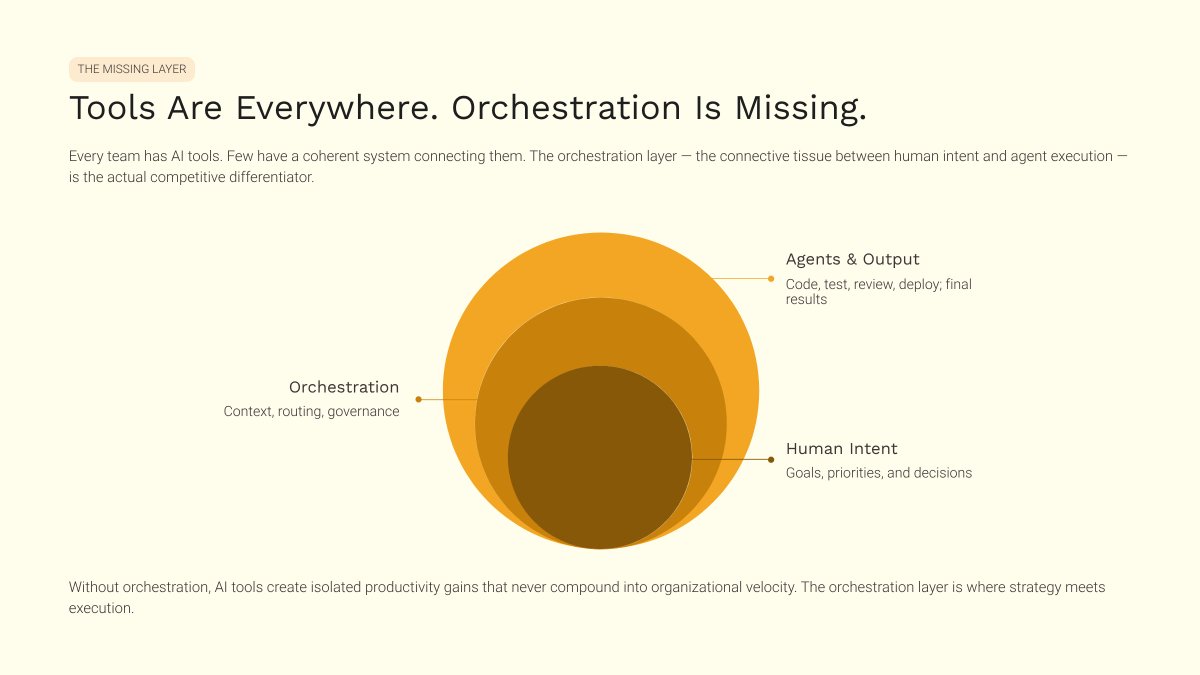 THE MISSING LAYER

Tools Are Everywhere. Orchestration Is Missing.

Every team has AI tools. Few have a coherent system connecting them. The orchestration layer — the connective tissue between human intent and agent execution — is the actual competitive differentiator.

Agents & Output
Code, test, review, deploy; final results

Orchestration
Context, routing, governance

Human Intent
Goals, priorities, and decisions

Without orchestration, AI tools create isolated productivity gains that never compound into organizational velocity. The orchestration layer is where strategy meets execution.